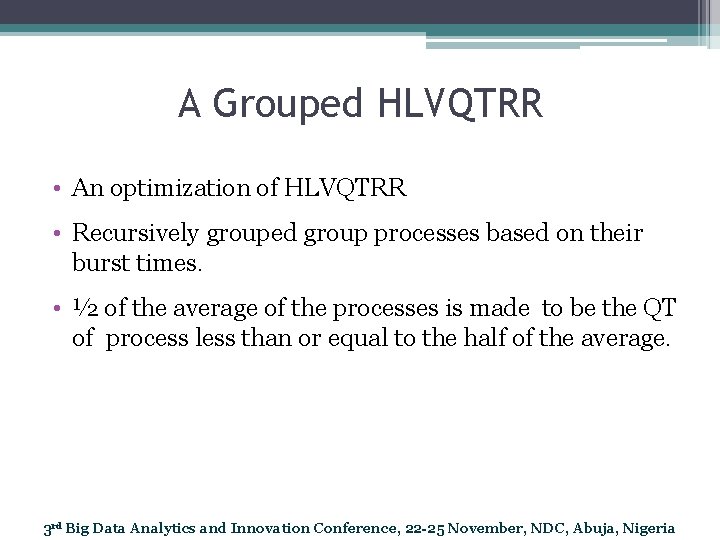 A Grouped HLVQTRR

• An optimization of HLVQTRR

• Recursively grouped group processes based on their burst times.

• ½ of the average of the processes is made to be the QT of process less than or equal to the half of the average.

3rd Big Data Analytics and Innovation Conference, 22-25 November, NDC, Abuja, Nigeria